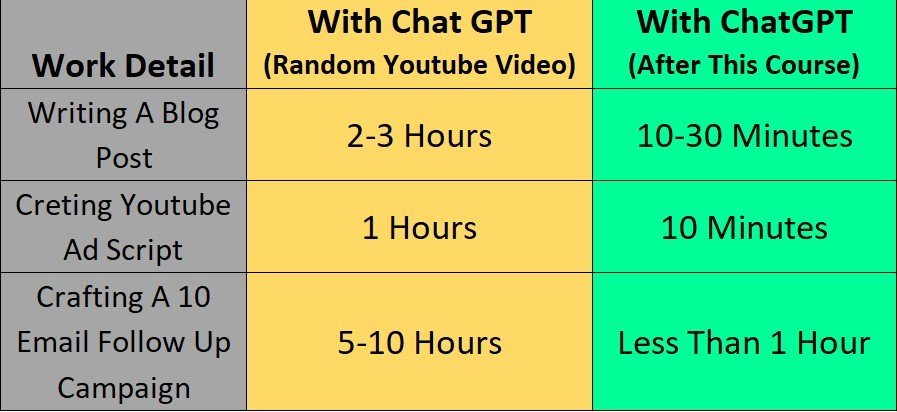 | Work Detail | With Chat GPT (Random Youtube Video) | With ChatGPT (After This Course) |
|---|---|---|
| Writing A Blog Post | 2-3 Hours | 10-30 Minutes |
| Creting Youtube Ad Script | 1 Hours | 10 Minutes |
| Crafting A 10 Email Follow Up Campaign | 5-10 Hours | Less Than 1 Hour |